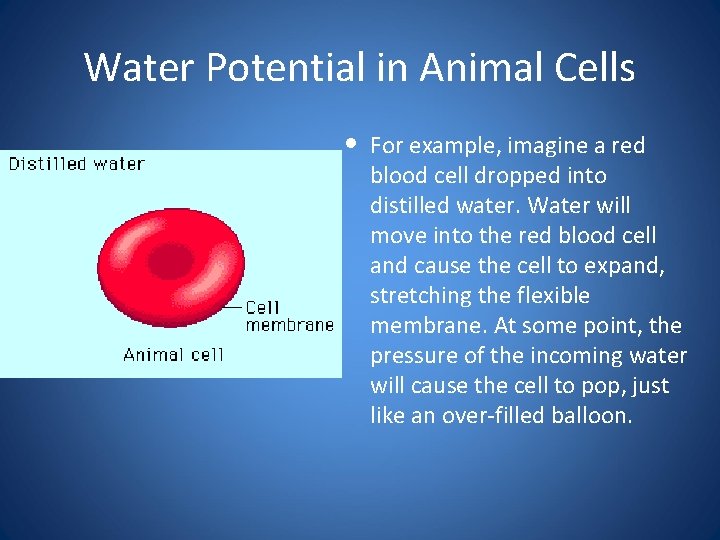 Water Potential in Animal Cells

Distilled water

Cell membrane

Animal cell

• For example, imagine a red blood cell dropped into distilled water. Water will move into the red blood cell and cause the cell to expand, stretching the flexible membrane. At some point, the pressure of the incoming water will cause the cell to pop, just like an over-filled balloon.